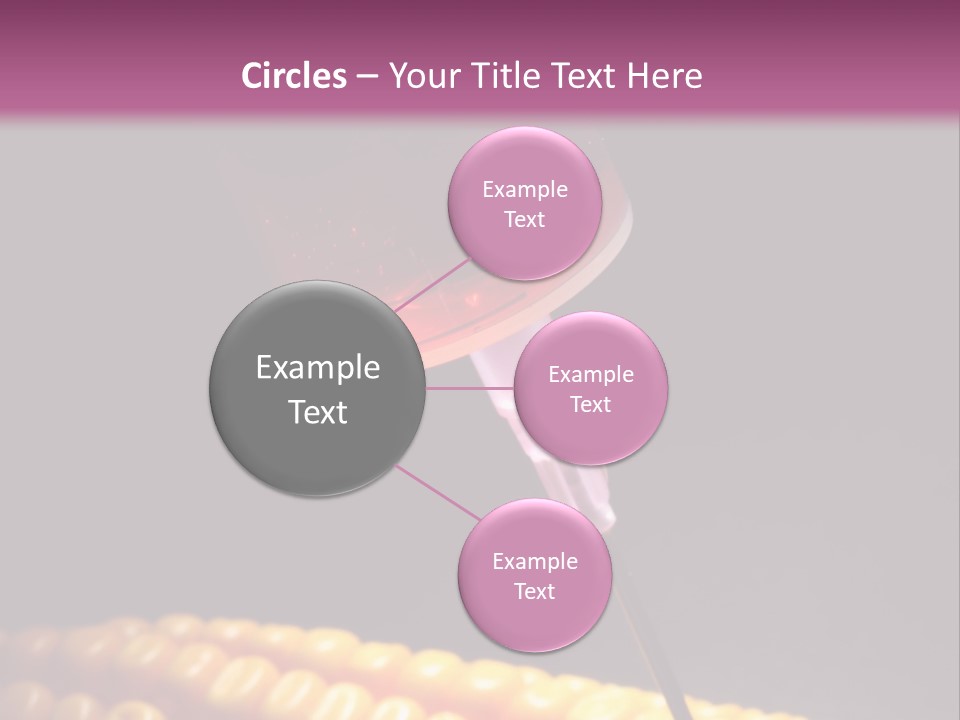 Circles – Your Title Text Here

Example Text

Example Text

Example Text

Example Text